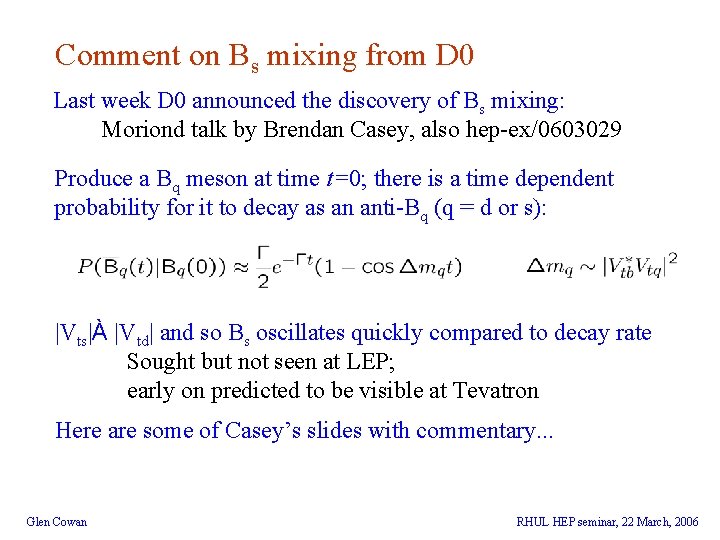 Comment on $B_s$ mixing from D0

Last week D0 announced the discovery of $B_s$ mixing:
Moriond talk by Brendan Casey, also hep-ex/0603029

Produce a $B_q$ meson at time $t$=0; there is a time dependent probability for it to decay as an anti-$B_q$ (q = d or s):

$P(B_q(t)|B_q(0)) \approx \frac{\Gamma}{2}e^{-\Gamma t}(1 - \cos \Delta m_q t)$  $\Delta m_q \sim |V_{tb}^* V_{tq}|^2$

$|V_{ts}|$À $|V_{td}|$ and so $B_s$ oscillates quickly compared to decay rate
Sought but not seen at LEP;
early on predicted to be visible at Tevatron

Here are some of Casey's slides with commentary...

Glen Cowan

RHUL HEP seminar, 22 March, 2006